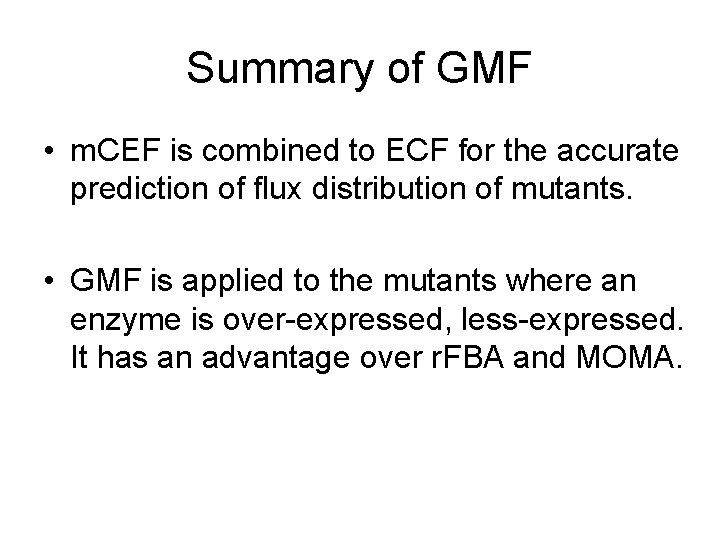 Summary of GMF

• mCEF is combined to ECF for the accurate prediction of flux distribution of mutants.

• GMF is applied to the mutants where an enzyme is over-expressed, less-expressed. It has an advantage over rFBA and MOMA.